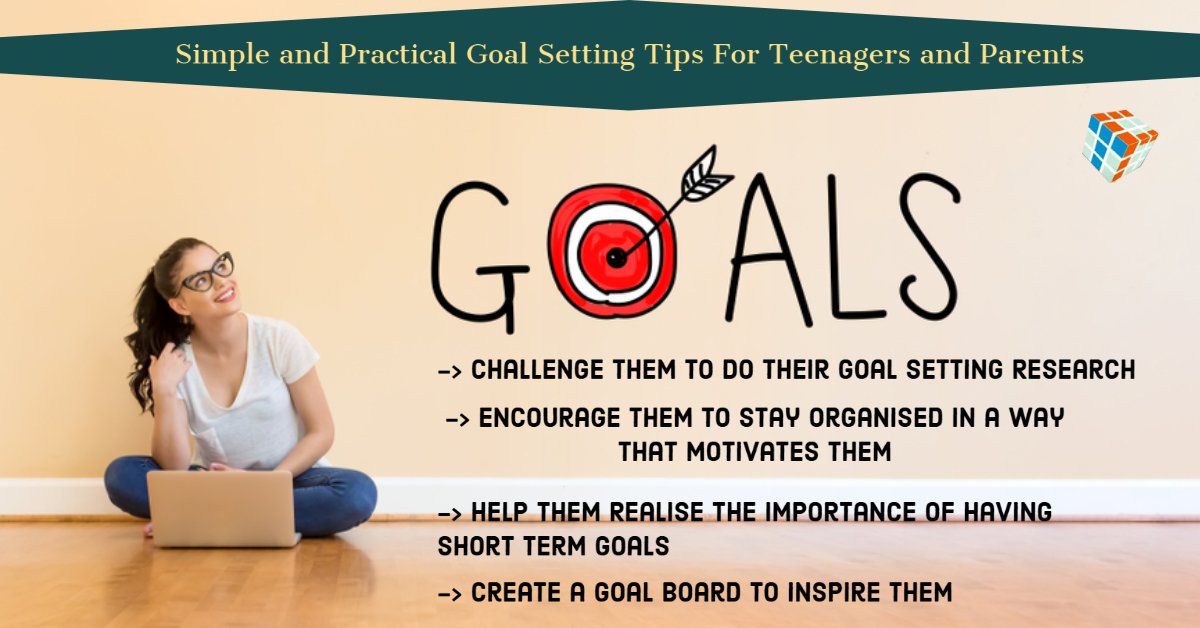 Simple and Practical Goal Setting Tips For Teenagers and Parents

GOALS

-> CHALLENGE THEM TO DO THEIR GOAL SETTING RESEARCH

-> ENCOURAGE THEM TO STAY ORGANISED IN A WAY THAT MOTIVATES THEM

-> HELP THEM REALISE THE IMPORTANCE OF HAVING SHORT TERM GOALS

-> CREATE A GOAL BOARD TO INSPIRE THEM